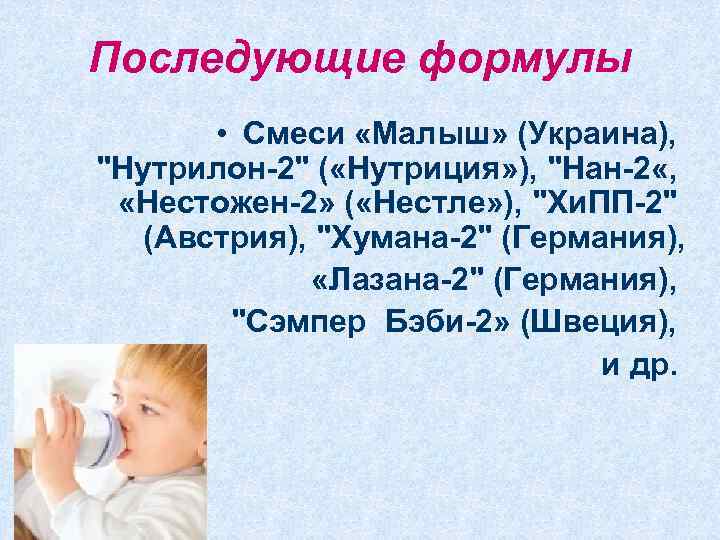 Последующие формулы

• Смеси «Малыш» (Украина), "Нутрилон-2" («Нутриция»), "Нан-2«, «Нестожен-2» («Нестле»), "ХиПП-2" (Австрия), "Хумана-2" (Германия), «Лазана-2" (Германия), "Сэмпер Бэби-2» (Швеция), и др.